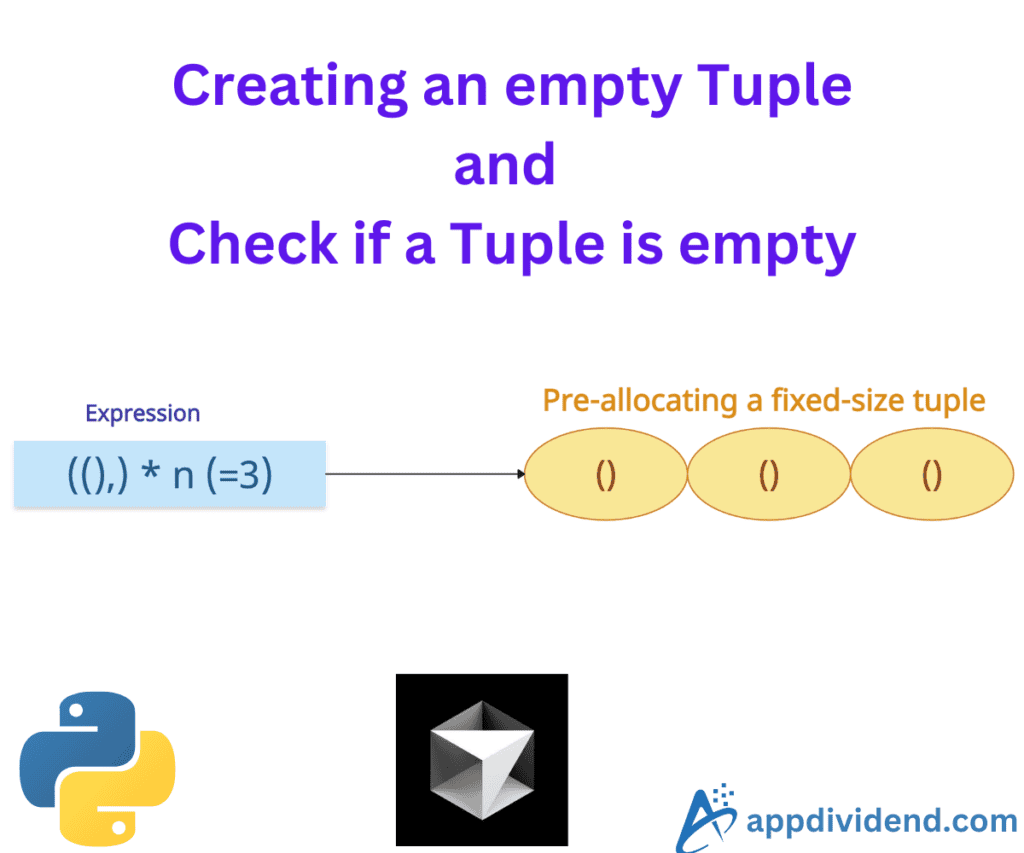 Creating an empty Tuple
and
Check if a Tuple is empty

Expression

((),) * n (=3)

Pre-allocating a fixed-size tuple

()

()

()

appdividend.com